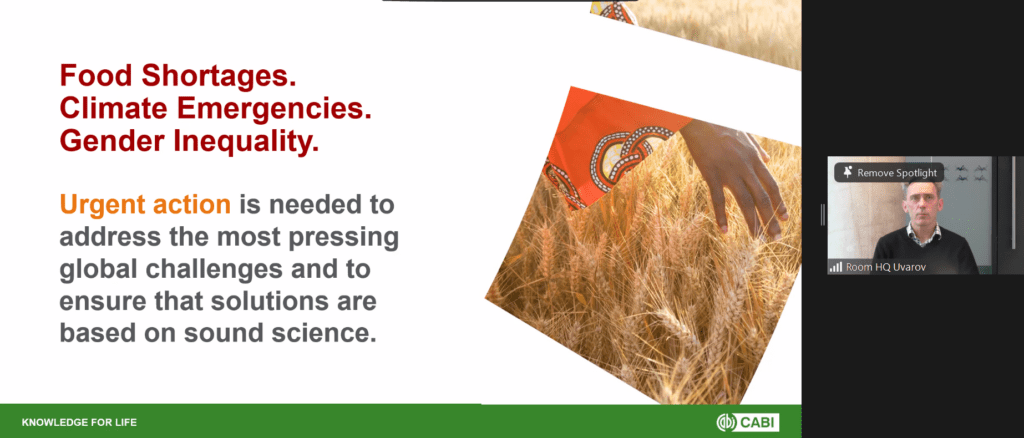 Food Shortages.
Climate Emergencies.
Gender Inequality.

Urgent action is needed to address the most pressing global challenges and to ensure that solutions are based on sound science.

KNOWLEDGE FOR LIFE

CABI

Remove Spotlight

Room HQ Uvarov